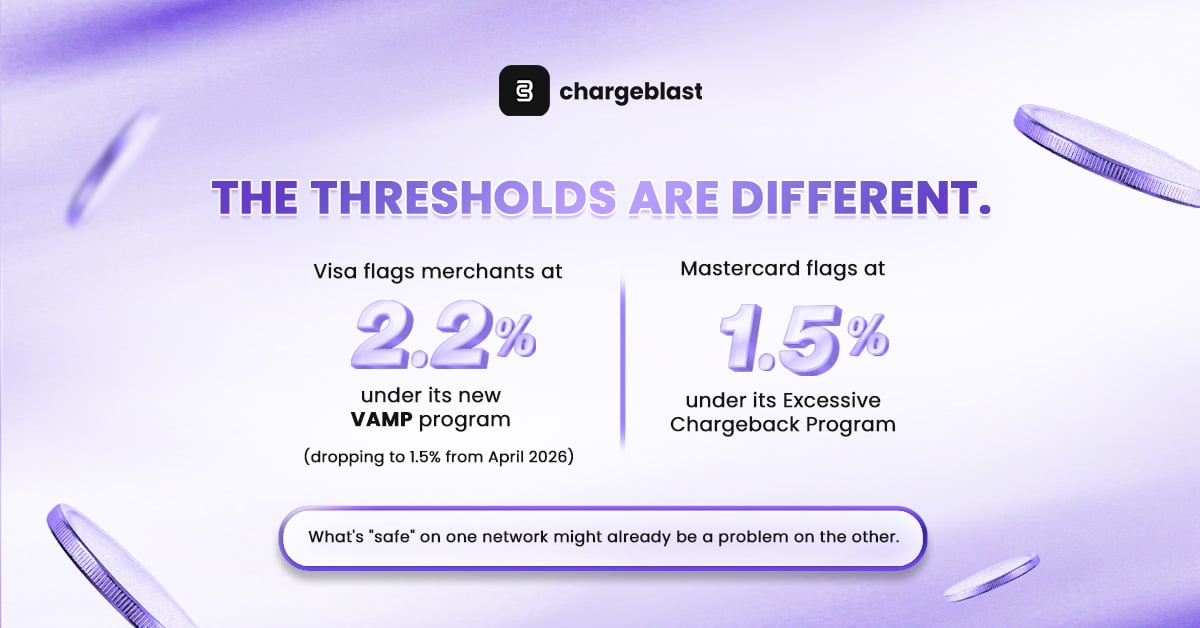 chargeblast

THE THRESHOLDS ARE DIFFERENT.

Visa flags merchants at

2.2%

under its new VAMP program

(dropping to 1.5% from April 2026)

Mastercard flags at

1.5%

under its Excessive Chargeback Program

What's "safe" on one network might already be a problem on the other.